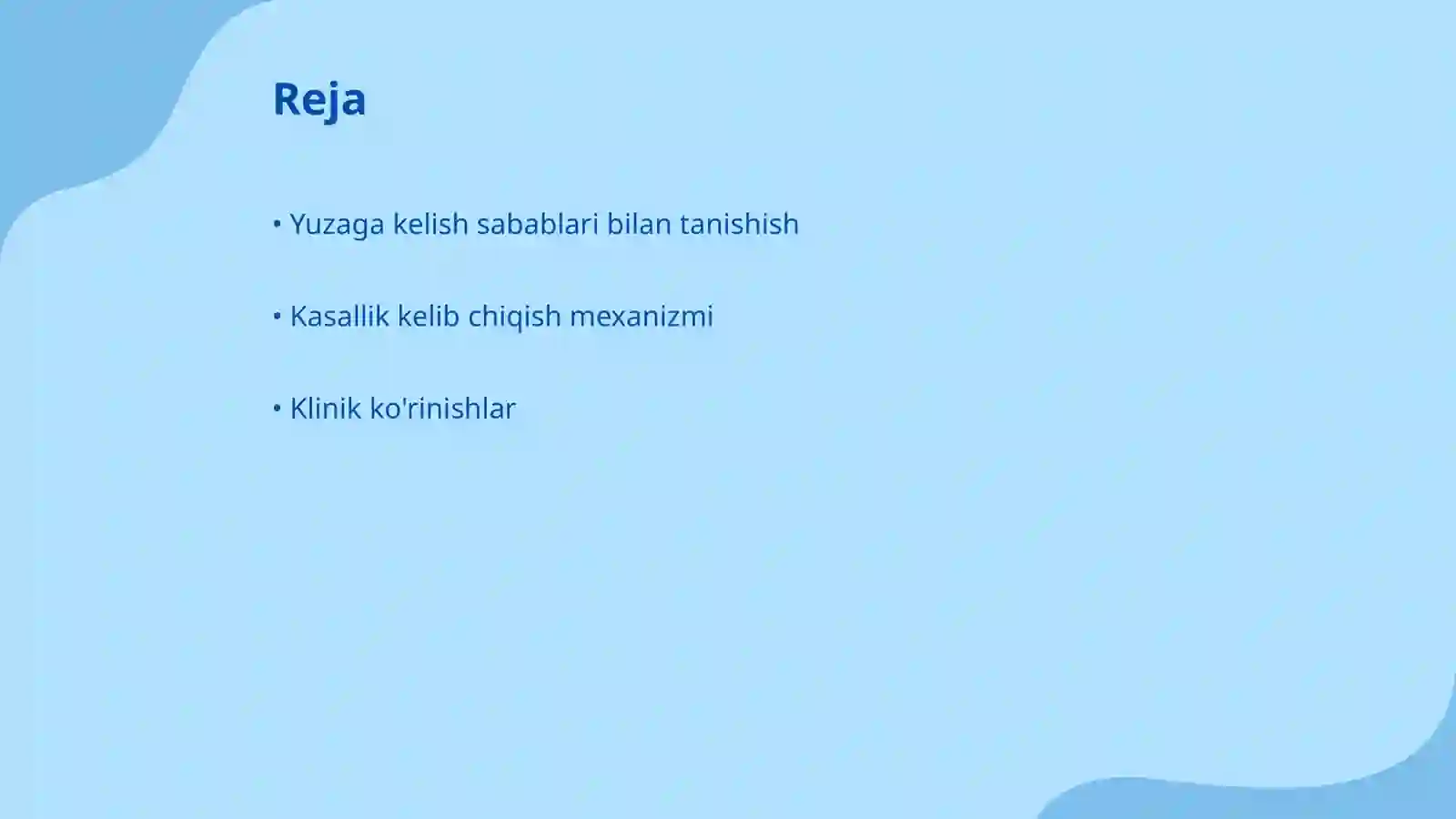 Reja

• Yuzaga kelish sabablari bilan tanishish

• Kasallik kelib chiqish mexanizmi

• Klinik ko'rinishlar